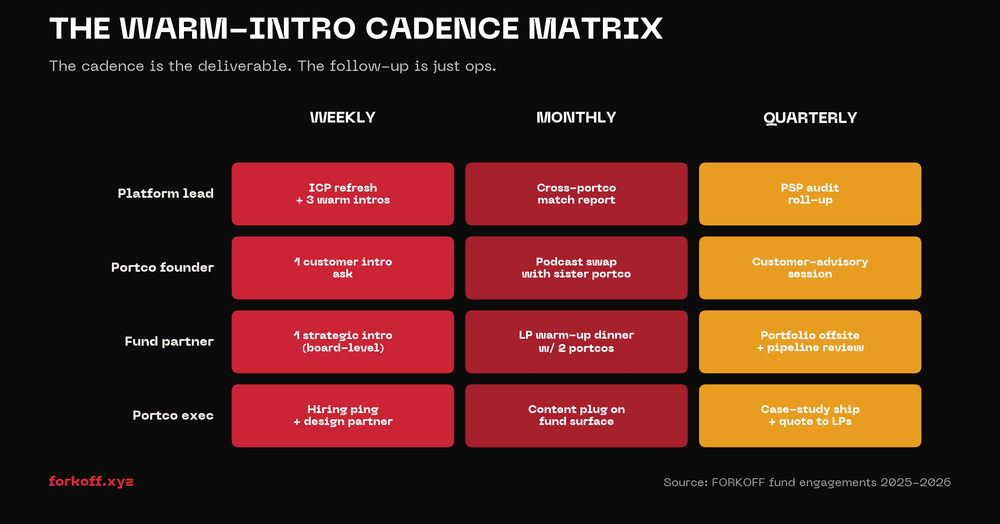 THE WARM-INTRO CADENCE MATRIX

The cadence is the deliverable. The follow-up is just ops.

| | WEEKLY | MONTHLY | QUARTERLY |
|---|---|---|---|
| Platform lead | ICP refresh + 3 warm intros | Cross-portco match report | PSP audit roll-up |
| Portco founder | 1 customer intro ask | Podcast swap with sister portco | Customer-advisory session |
| Fund partner | 1 strategic intro (board-level) | LP warm-up dinner w/ 2 portcos | Portfolio offsite + pipeline review |
| Portco exec | Hiring ping + design partner | Content plug on fund surface | Case-study ship + quote to LPs |

forkoff.xyz

Source: FORKOFF fund engagements 2025-2026